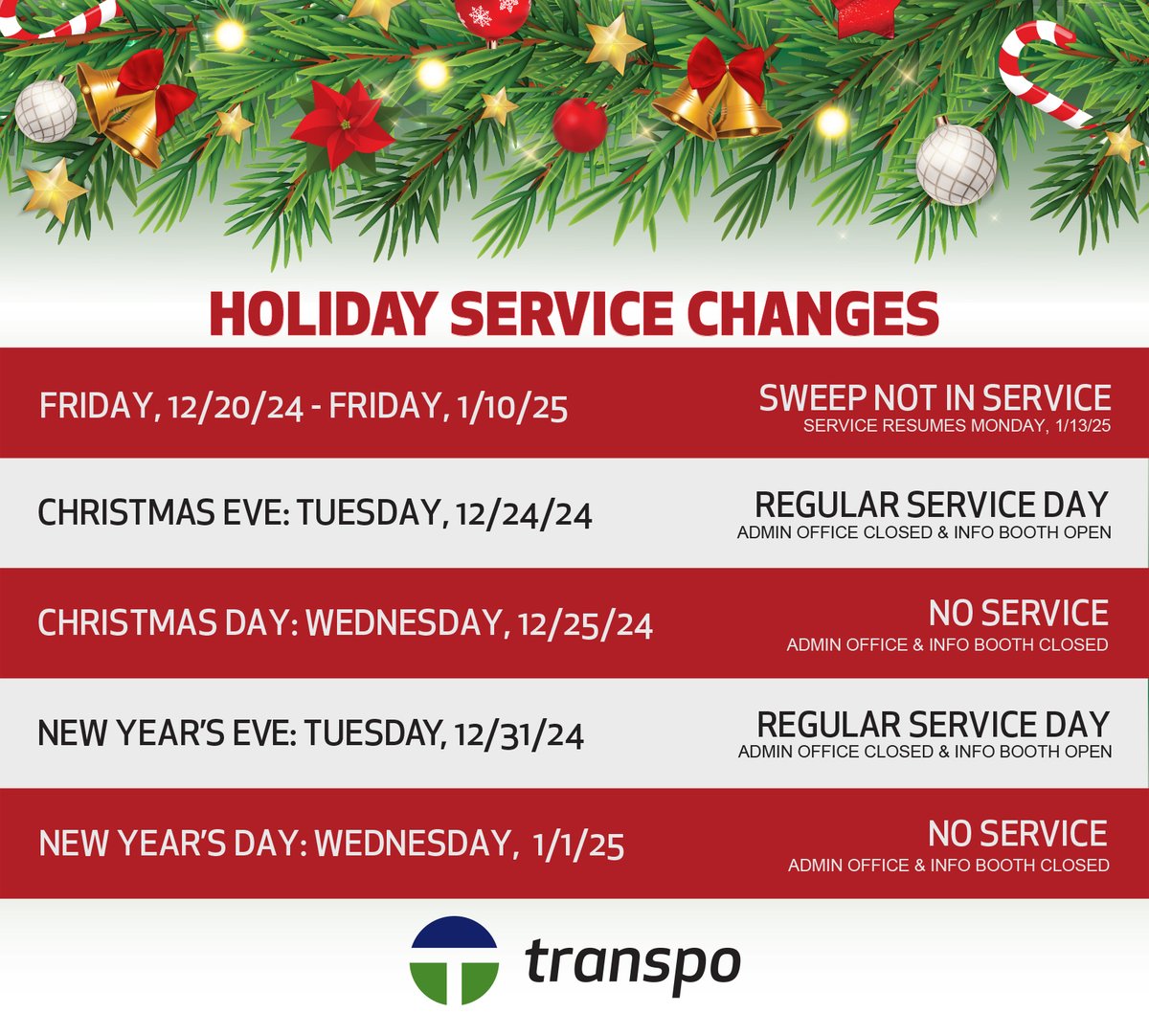 HOLIDAY SERVICE CHANGES

FRIDAY, 12/20/24 - FRIDAY, 1/10/25

SWEEP NOT IN SERVICE
SERVICE RESUMES MONDAY, 1/13/25

CHRISTMAS EVE: TUESDAY, 12/24/24

REGULAR SERVICE DAY
ADMIN OFFICE CLOSED & INFO BOOTH OPEN

CHRISTMAS DAY: WEDNESDAY, 12/25/24

NO SERVICE
ADMIN OFFICE & INFO BOOTH CLOSED

NEW YEAR'S EVE: TUESDAY, 12/31/24

REGULAR SERVICE DAY
ADMIN OFFICE CLOSED & INFO BOOTH OPEN

NEW YEAR'S DAY: WEDNESDAY, 1/1/25

NO SERVICE
ADMIN OFFICE & INFO BOOTH CLOSED

transpo